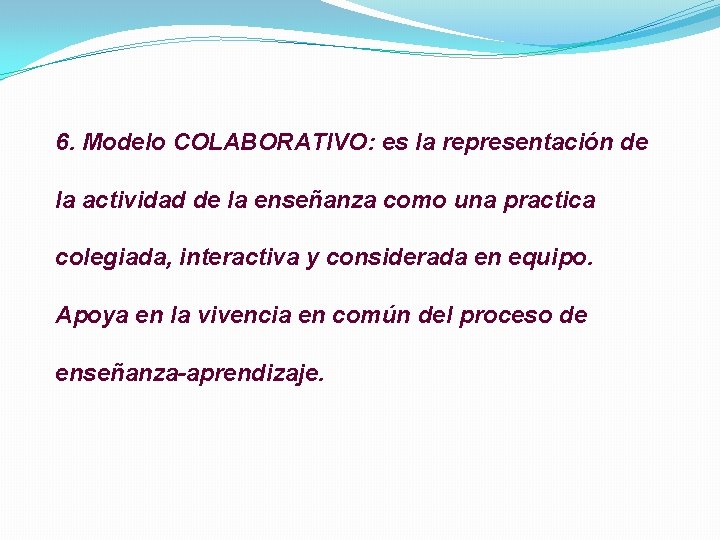 6. Modelo COLABORATIVO: es la representación de la actividad de la enseñanza como una practica colegiada, interactiva y considerada en equipo. Apoya en la vivencia en común del proceso de enseñanza-aprendizaje.